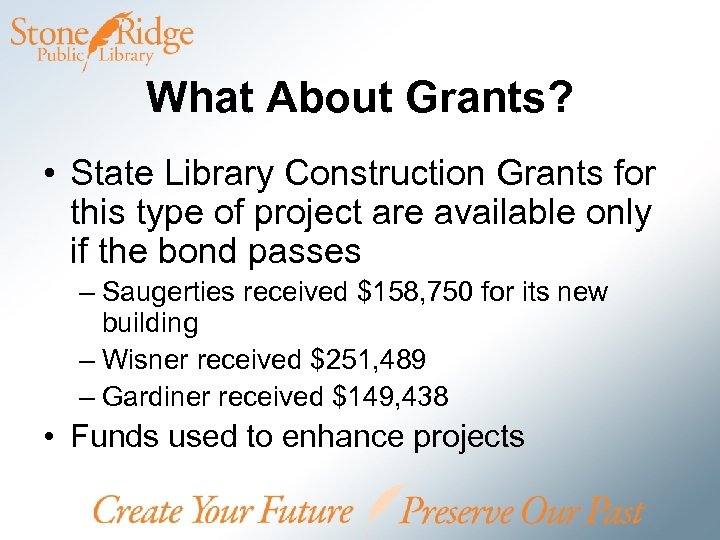 Stone Ridge
Public Library

What About Grants?

• State Library Construction Grants for this type of project are available only if the bond passes
– Saugerties received \$158,750 for its new building
– Wisner received \$251,489
– Gardiner received \$149,438
• Funds used to enhance projects

Create Your Future Preserve Our Past